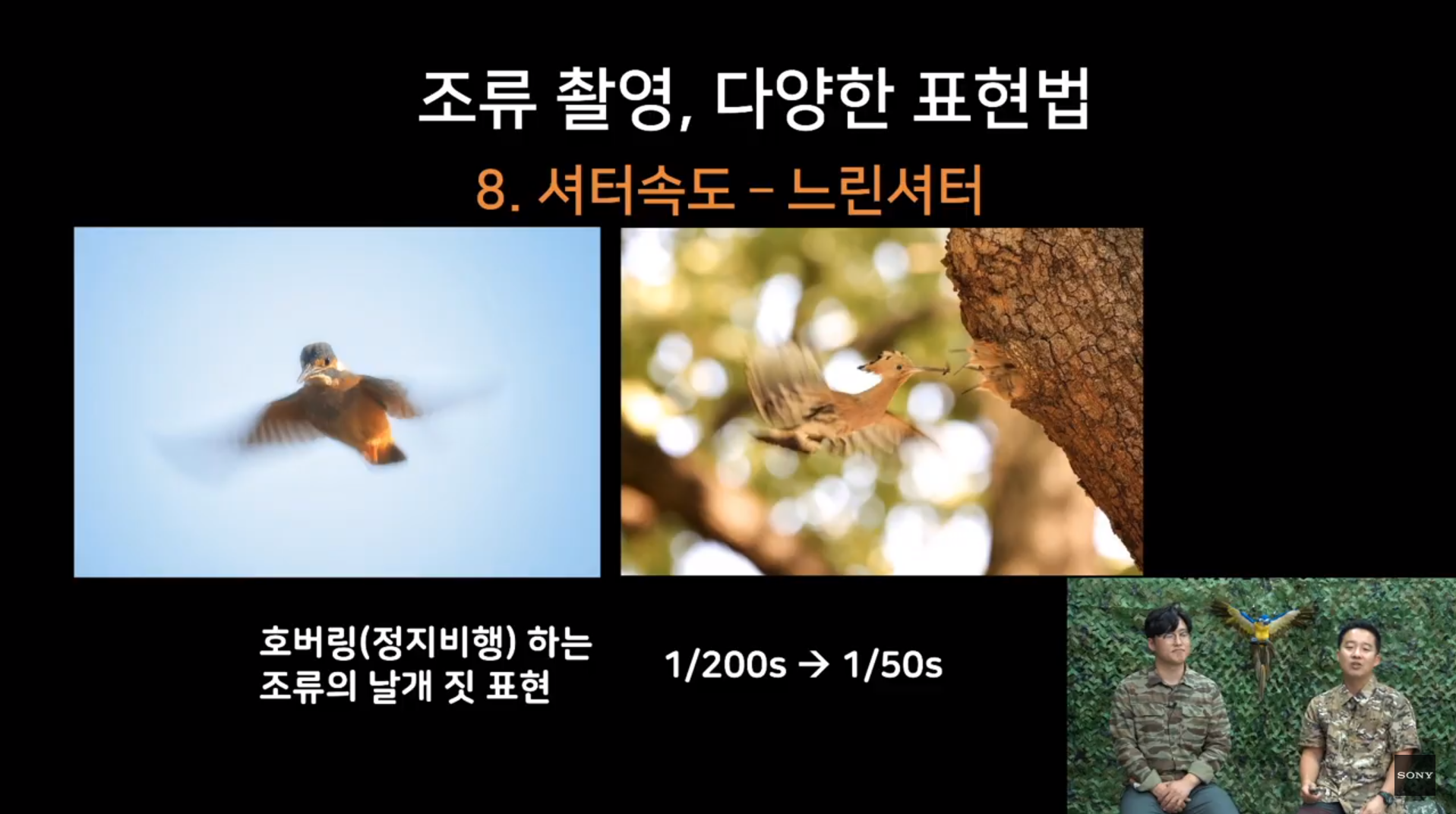 조류 촬영, 다양한 표현법

8. 셔터속도 – 느린셔터

호버링(정지비행) 하는
조류의 날개 짓 표현

1/200s → 1/50s

SONY